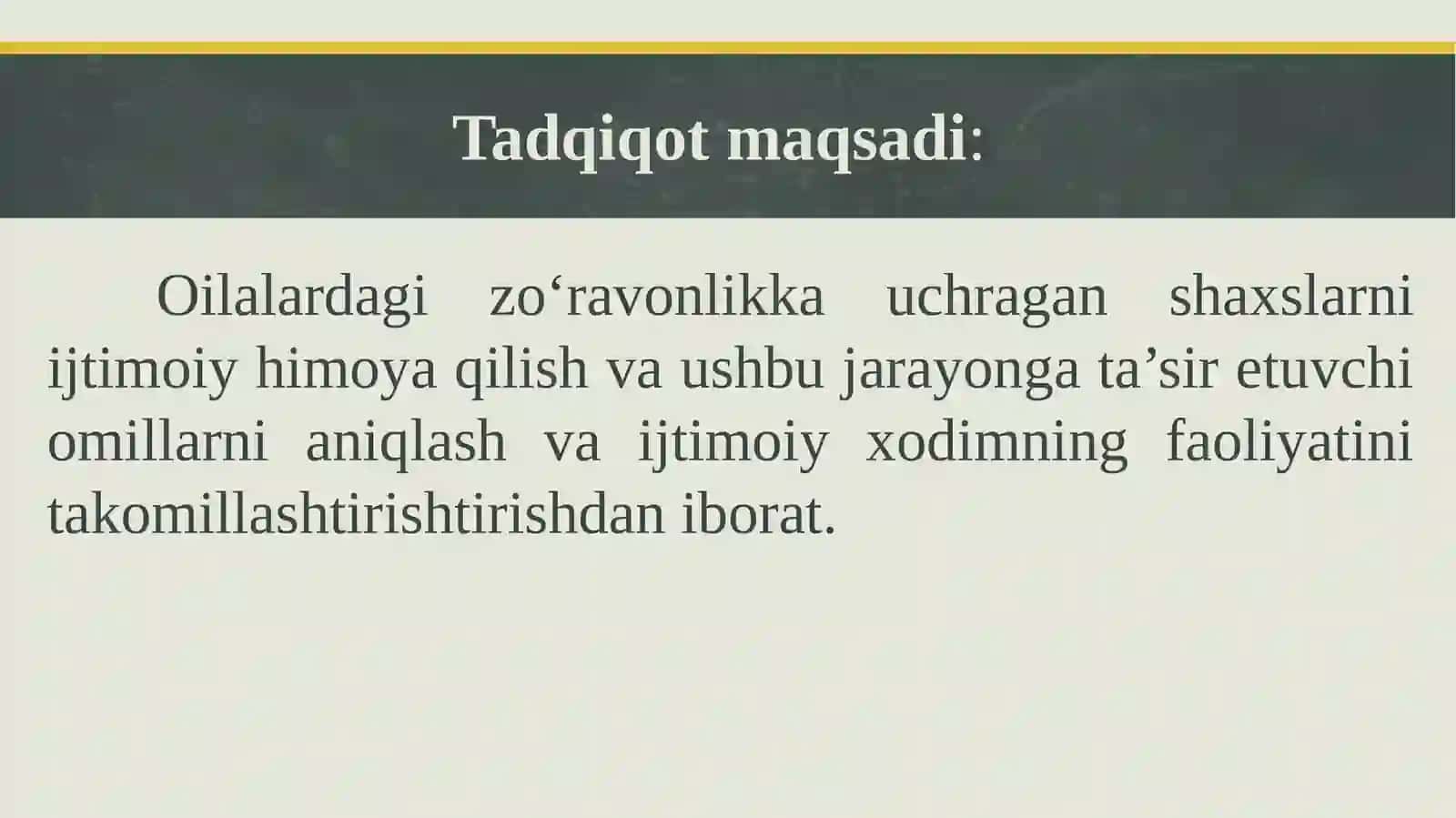 Tadqiqot maqsadi:

Oilalardagi zo‘ravonlikka uchragan shaxslarni ijtimoiy himoya qilish va ushbu jarayonga ta’sir etuvchi omillarni aniqlash va ijtimoiy xodimning faoliyatini takomillashtirishtirishdan iborat.